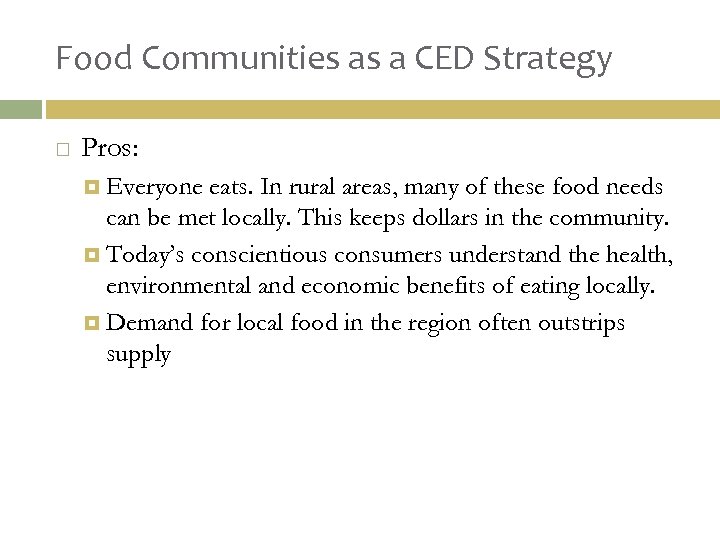 Food Communities as a CED Strategy

Pros:

Everyone eats. In rural areas, many of these food needs can be met locally. This keeps dollars in the community.

Today's conscientious consumers understand the health, environmental and economic benefits of eating locally.

Demand for local food in the region often outstrips supply